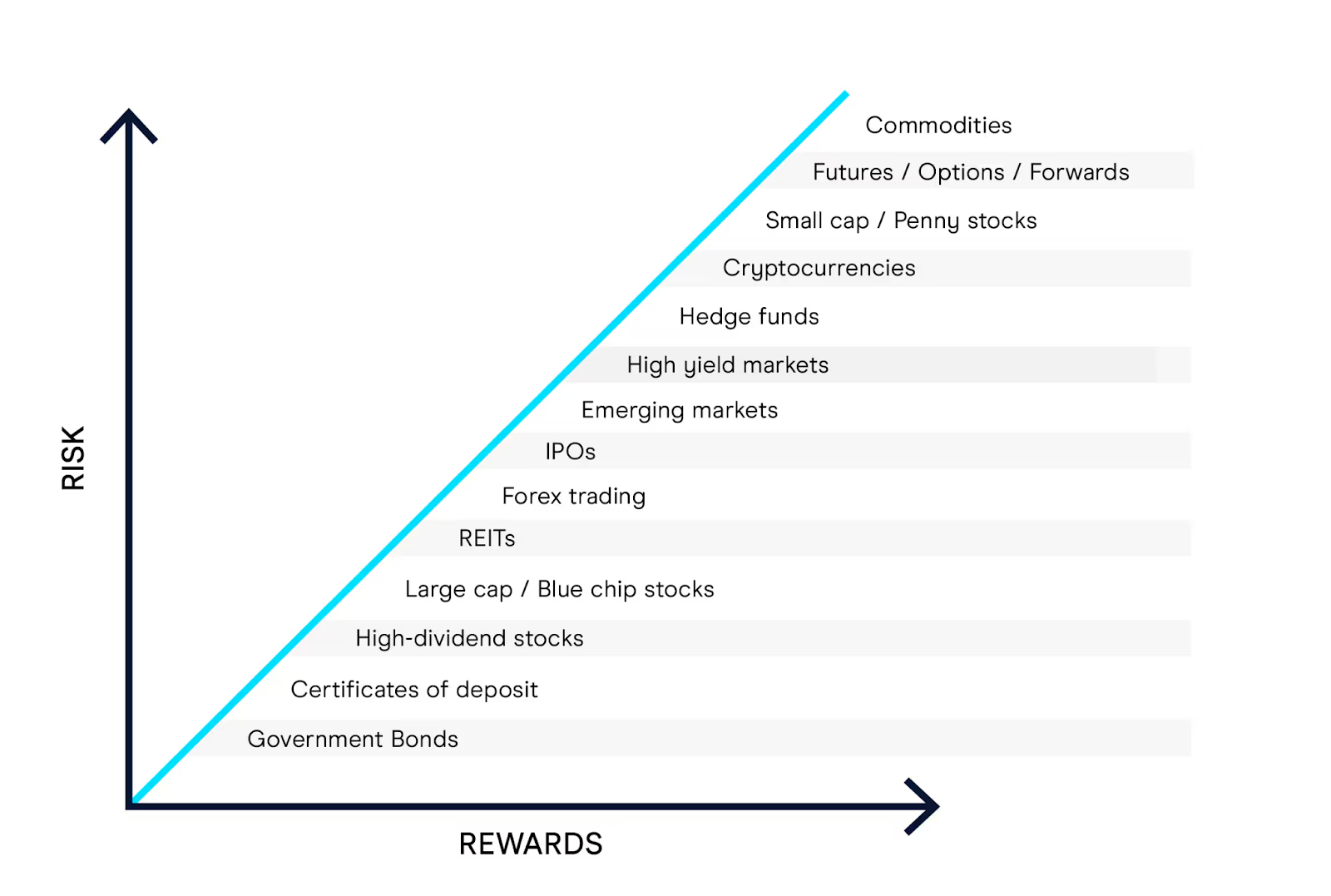 RISK

Commodities

Futures / Options / Forwards

Small cap / Penny stocks

Cryptocurrencies

Hedge funds

High yield markets

Emerging markets

IPOs

Forex trading

REITs

Large cap / Blue chip stocks

High-dividend stocks

Certificates of deposit

Government Bonds

REWARDS